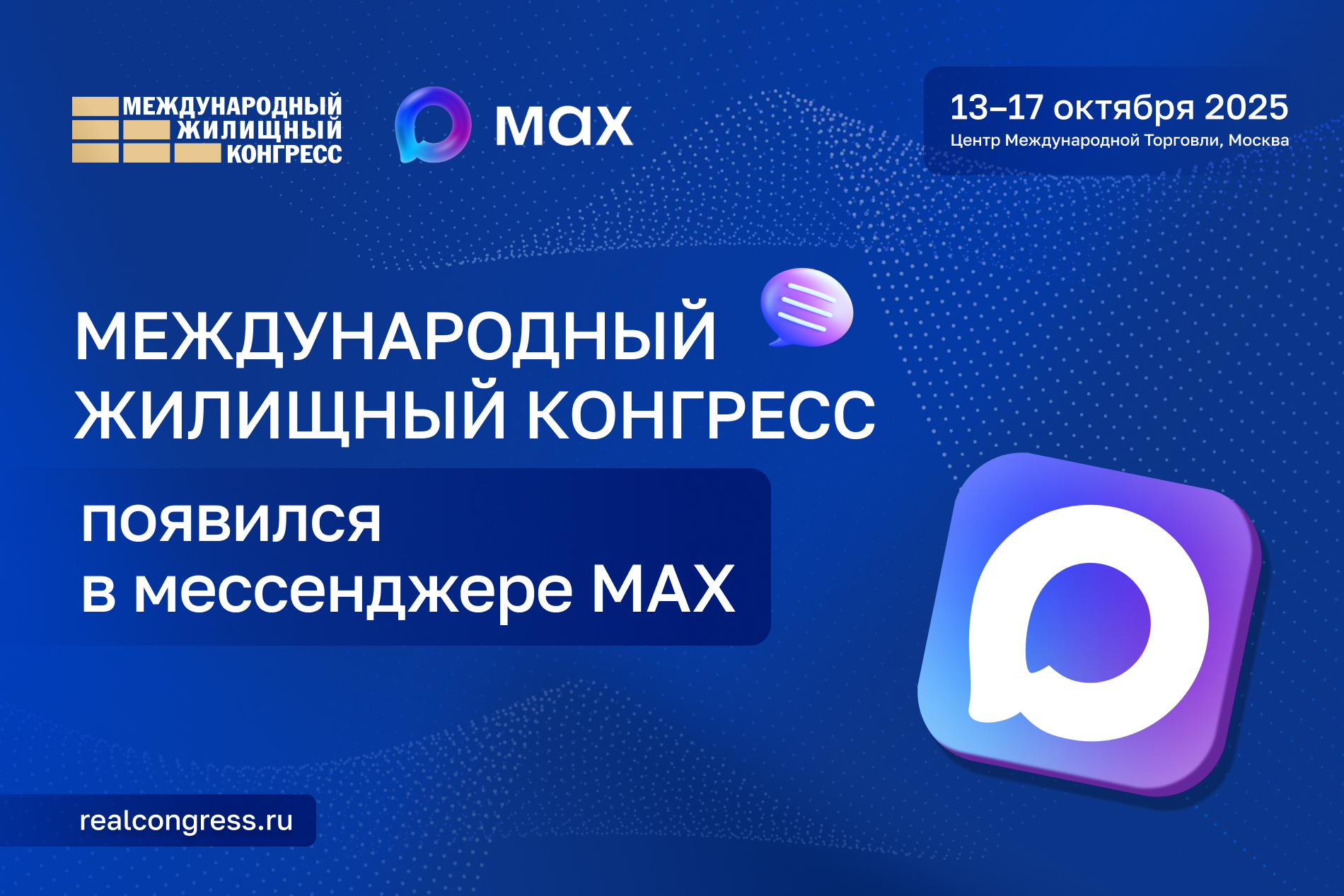 МЕЖДУНАРОДНЫЙ ЖИЛИЩНЫЙ КОНГРЕСС

max

13–17 октября 2025
Центр Международной Торговли, Москва

МЕЖДУНАРОДНЫЙ ЖИЛИЩНЫЙ КОНГРЕСС

появился в мессенджере MAX

realcongress.ru